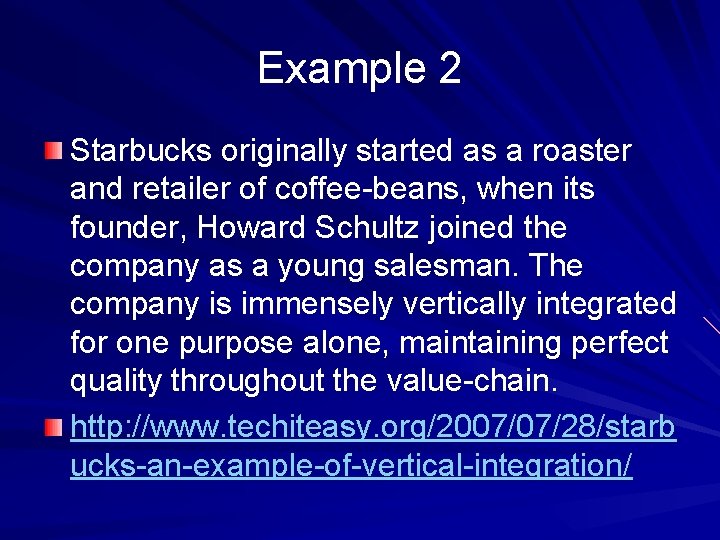 Example 2

Starbucks originally started as a roaster and retailer of coffee-beans, when its founder, Howard Schultz joined the company as a young salesman. The company is immensely vertically integrated for one purpose alone, maintaining perfect quality throughout the value-chain.

http://www.techiteasy.org/2007/07/28/starbucks-an-example-of-vertical-integration/